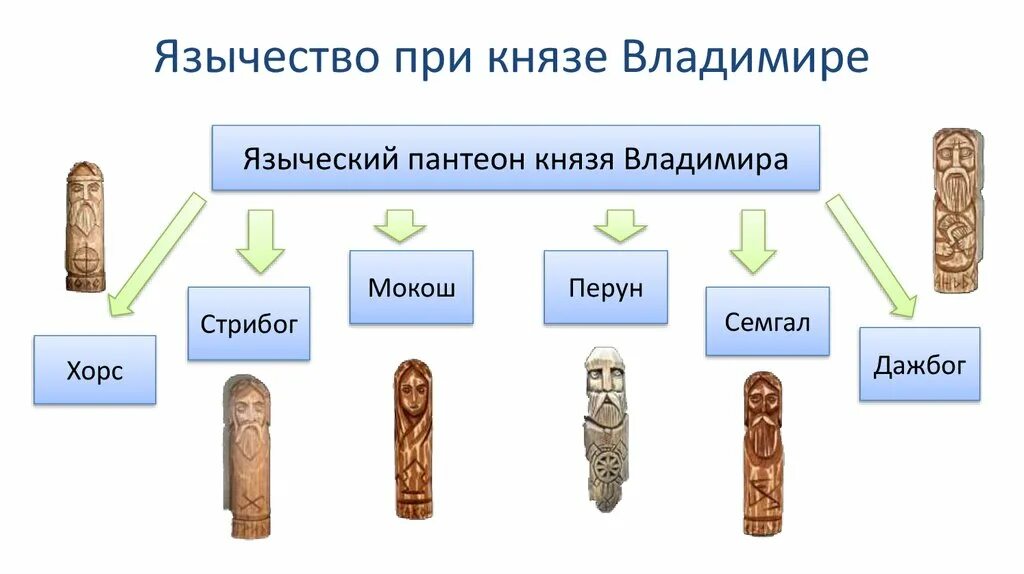 Язычество при князе Владимире

Языческий пантеон князя Владимира

Хорс

Стрибог

Мокош

Перун

Семгал

Дажбог